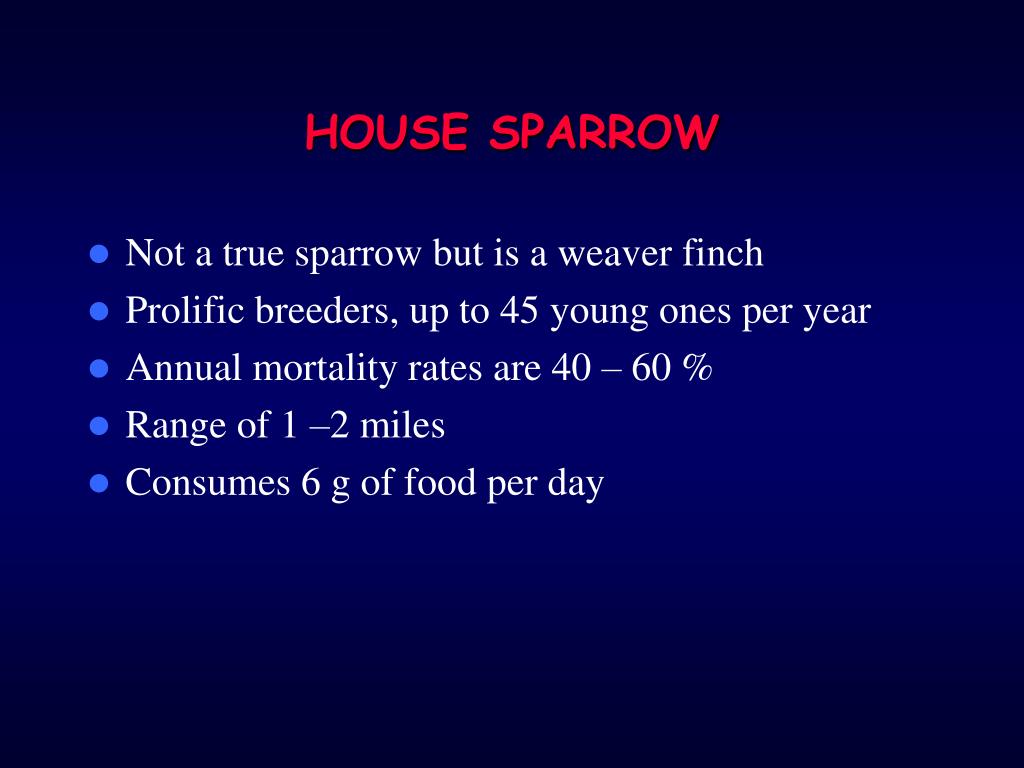 HOUSE SPARROW

- Not a true sparrow but is a weaver finch
- Prolific breeders, up to 45 young ones per year
- Annual mortality rates are 40 – 60 %
- Range of 1 –2 miles
- Consumes 6 g of food per day